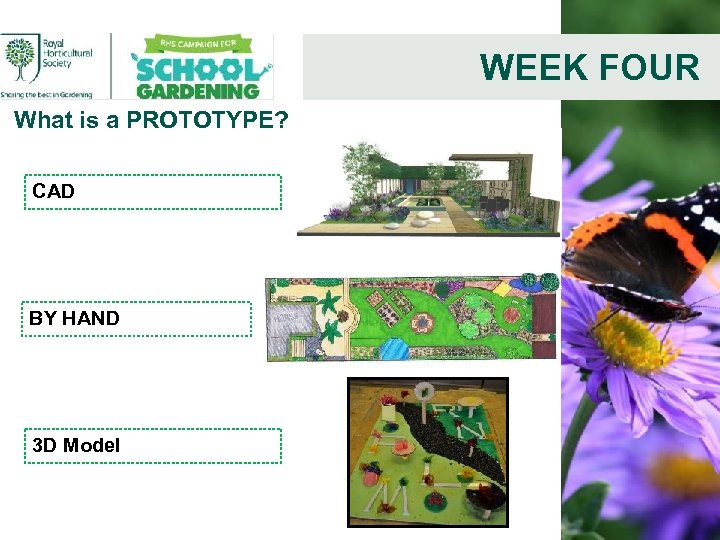 Royal Horticultural Society

Sharing the best in Gardening

RHS CAMPAIGN FOR SCHOOL GARDENING

WEEK FOUR

What is a PROTOTYPE?

CAD

BY HAND

3D Model